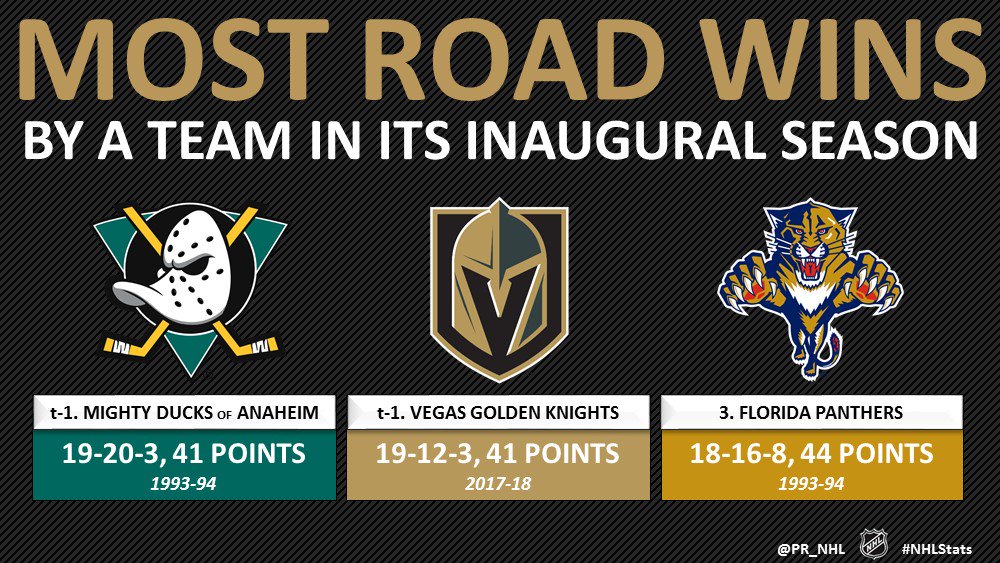 MOST ROAD WINS
BY A TEAM IN ITS INAUGURAL SEASON

t-1. MIGHTY DUCKS OF ANAHEIM
19-20-3, 41 POINTS
1993-94

t-1. VEGAS GOLDEN KNIGHTS
19-12-3, 41 POINTS
2017-18

3. FLORIDA PANTHERS
18-16-8, 44 POINTS
1993-94

@PR_NHL NHL #NHLStats